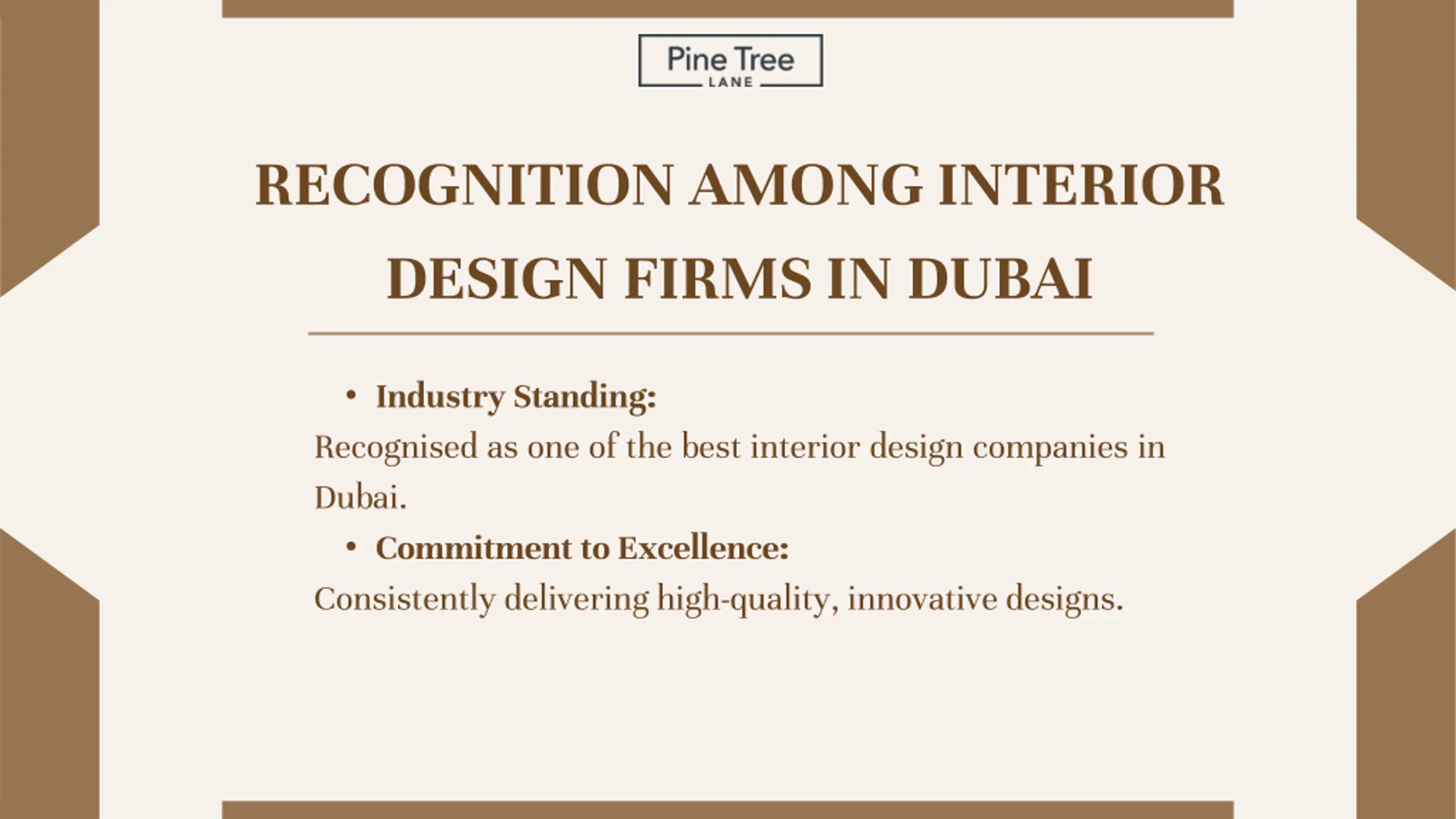 Pine Tree
LANE

RECOGNITION AMONG INTERIOR DESIGN FIRMS IN DUBAI

• Industry Standing:
Recognised as one of the best interior design companies in Dubai.

• Commitment to Excellence:
Consistently delivering high-quality, innovative designs.